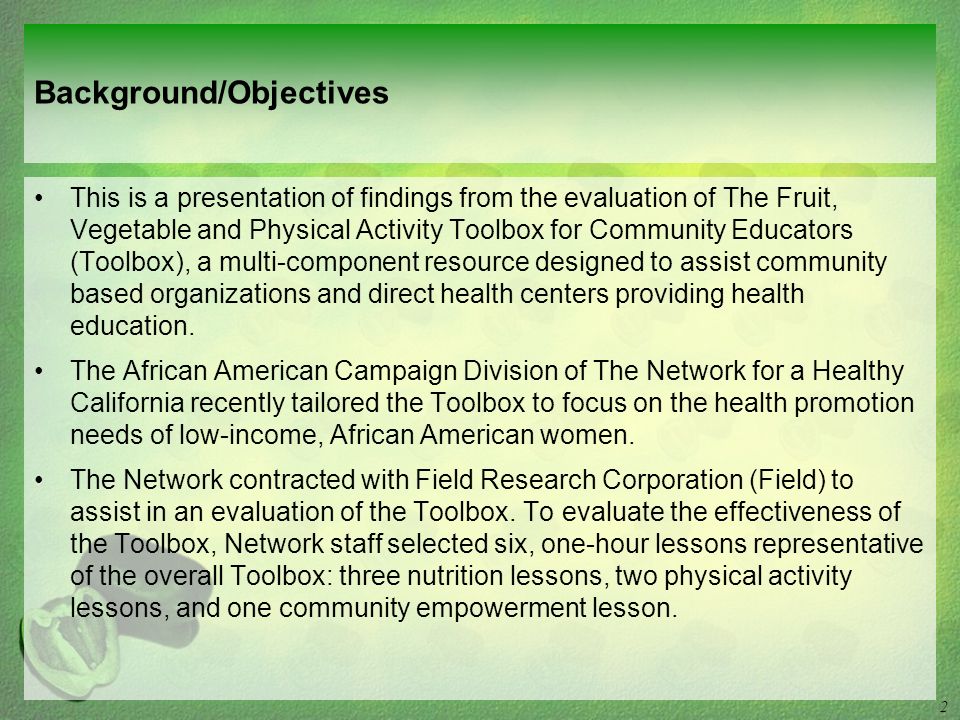 Background/Objectives

• This is a presentation of findings from the evaluation of The Fruit, Vegetable and Physical Activity Toolbox for Community Educators (Toolbox), a multi-component resource designed to assist community based organizations and direct health centers providing health education.

• The African American Campaign Division of The Network for a Healthy California recently tailored the Toolbox to focus on the health promotion needs of low-income, African American women.

• The Network contracted with Field Research Corporation (Field) to assist in an evaluation of the Toolbox. To evaluate the effectiveness of the Toolbox, Network staff selected six, one-hour lessons representative of the overall Toolbox: three nutrition lessons, two physical activity lessons, and one community empowerment lesson.

2